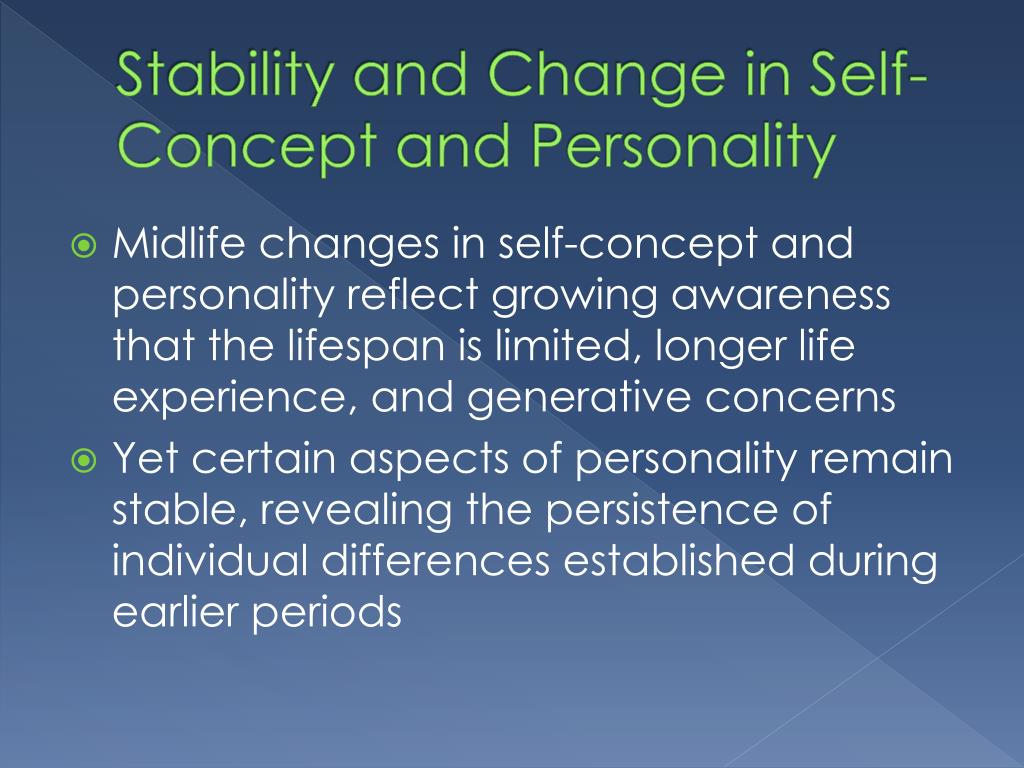 Stability and Change in Self-Concept and Personality

Midlife changes in self-concept and personality reflect growing awareness that the lifespan is limited, longer life experience, and generative concerns

Yet certain aspects of personality remain stable, revealing the persistence of individual differences established during earlier periods